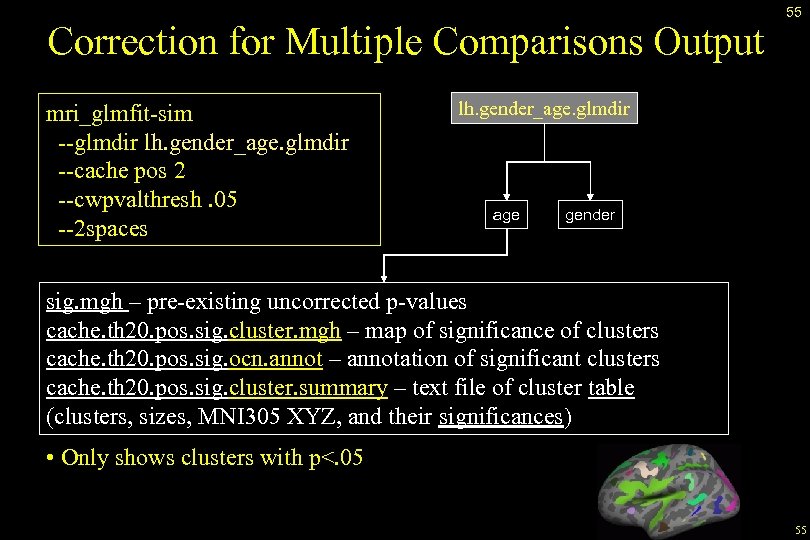 55

Correction for Multiple Comparisons Output

mri_glmfit-sim
--glmdir lh.gender_age.glmdir
--cache pos 2
--cwpvalthresh .05
--2spaces

lh.gender_age.glmdir

age

gender

sig.mgh – pre-existing uncorrected p-values
cache.th20.pos.sig.cluster.mgh – map of significance of clusters
cache.th20.pos.sig.ocn.annot – annotation of significant clusters
cache.th20.pos.sig.cluster.summary – text file of cluster table (clusters, sizes, MNI305 XYZ, and their significances)

• Only shows clusters with p<.05

55